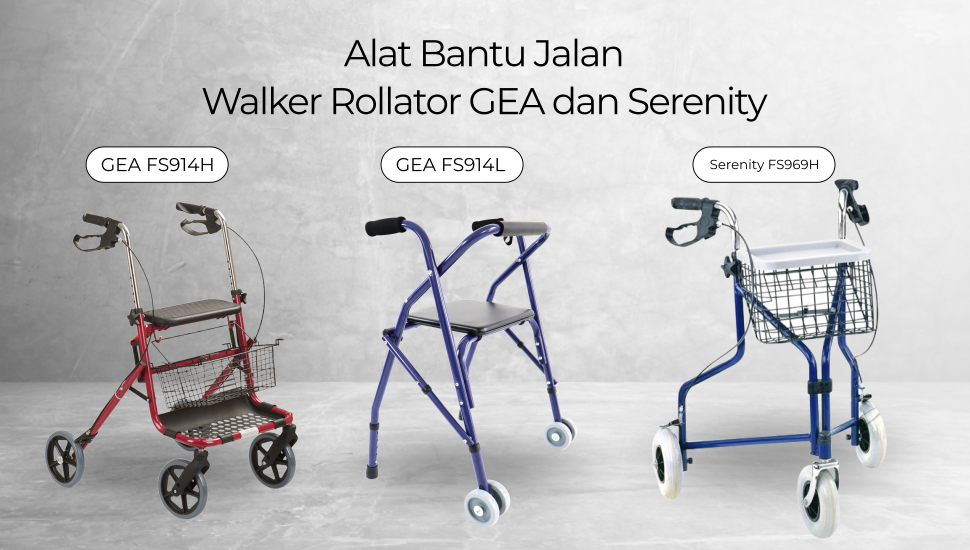 Alat Bantu Jalan
Walker Rollator GEA dan Serenity

GEA FS914H

GEA FS914L

Serenity FS969H